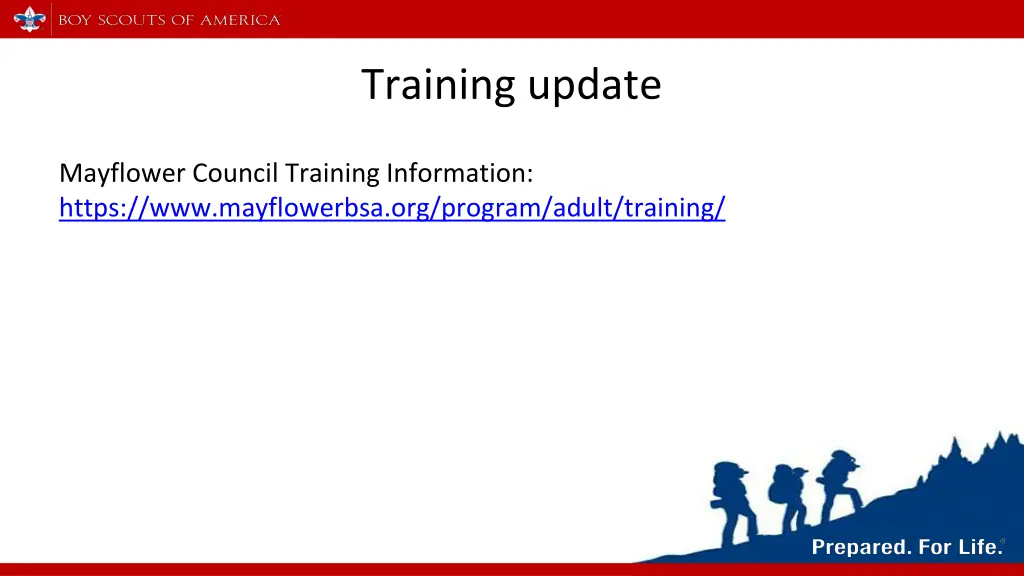 BOY SCOUTS OF AMERICA

Training update

Mayflower Council Training Information:
https://www.mayflowerbsa.org/program/adult/training/

Prepared. For Life.